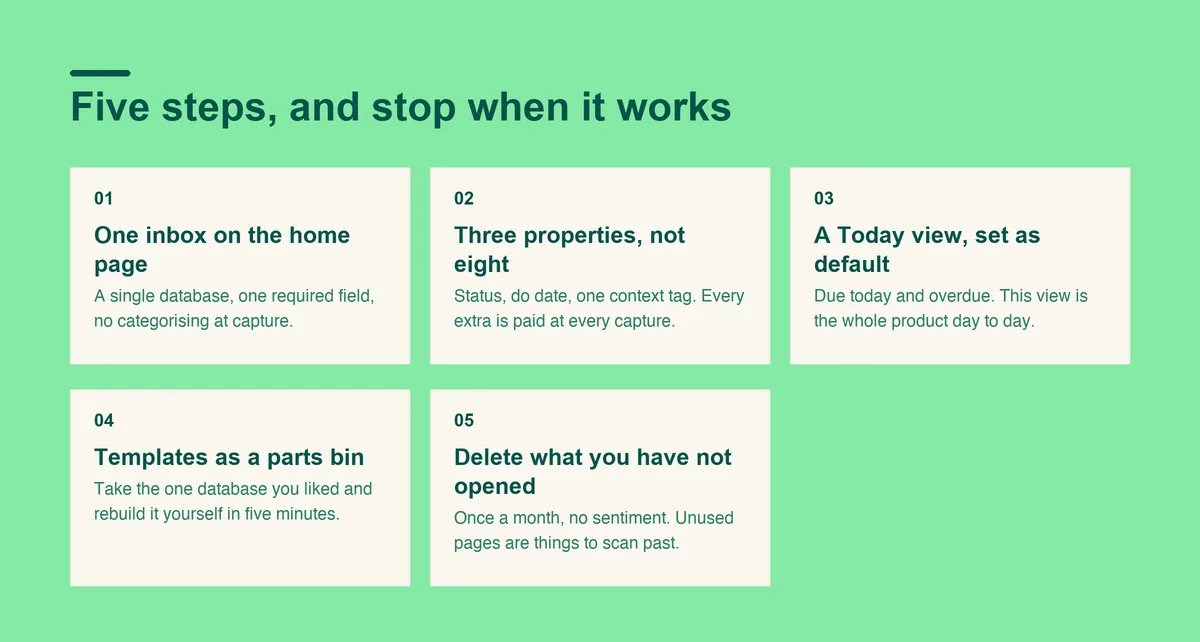 Five steps, and stop when it works

01

One inbox on the home page

A single database, one required field, no categorising at capture.

02

Three properties, not eight

Status, do date, one context tag. Every extra is paid at every capture.

03

A Today view, set as default

Due today and overdue. This view is the whole product day to day.

04

Templates as a parts bin

Take the one database you liked and rebuild it yourself in five minutes.

05

Delete what you have not opened

Once a month, no sentiment. Unused pages are things to scan past.